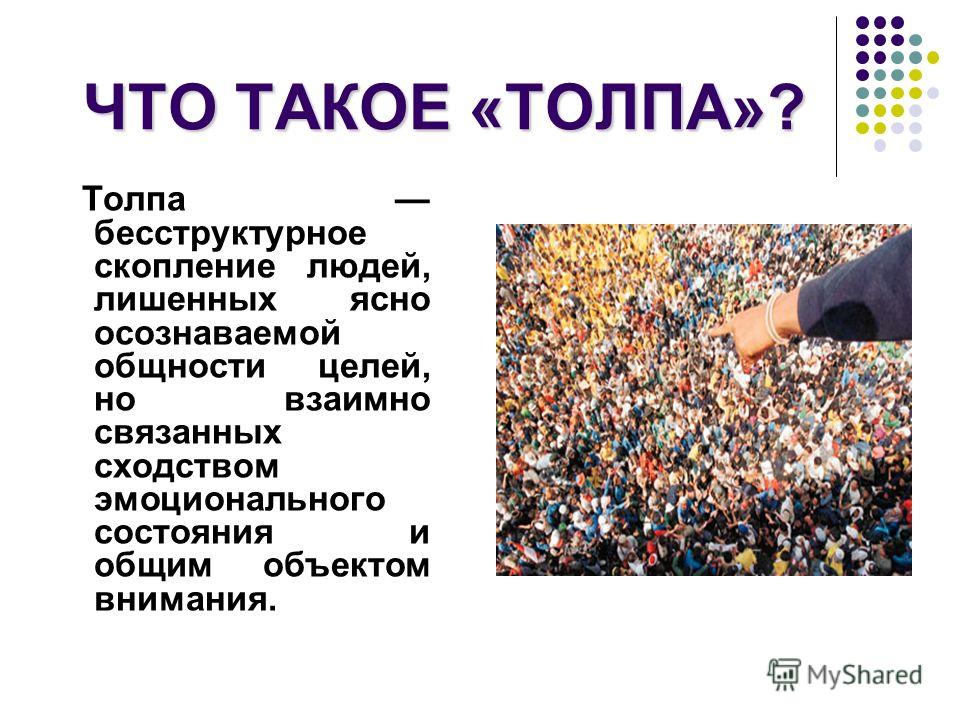 ЧТО ТАКОЕ «ТОЛПА»?

Толпа — бесструктурное скопление людей, лишенных ясно осознаваемой общности целей, но взаимно связанных сходством эмоционального состояния и общим объектом внимания.

MyShared